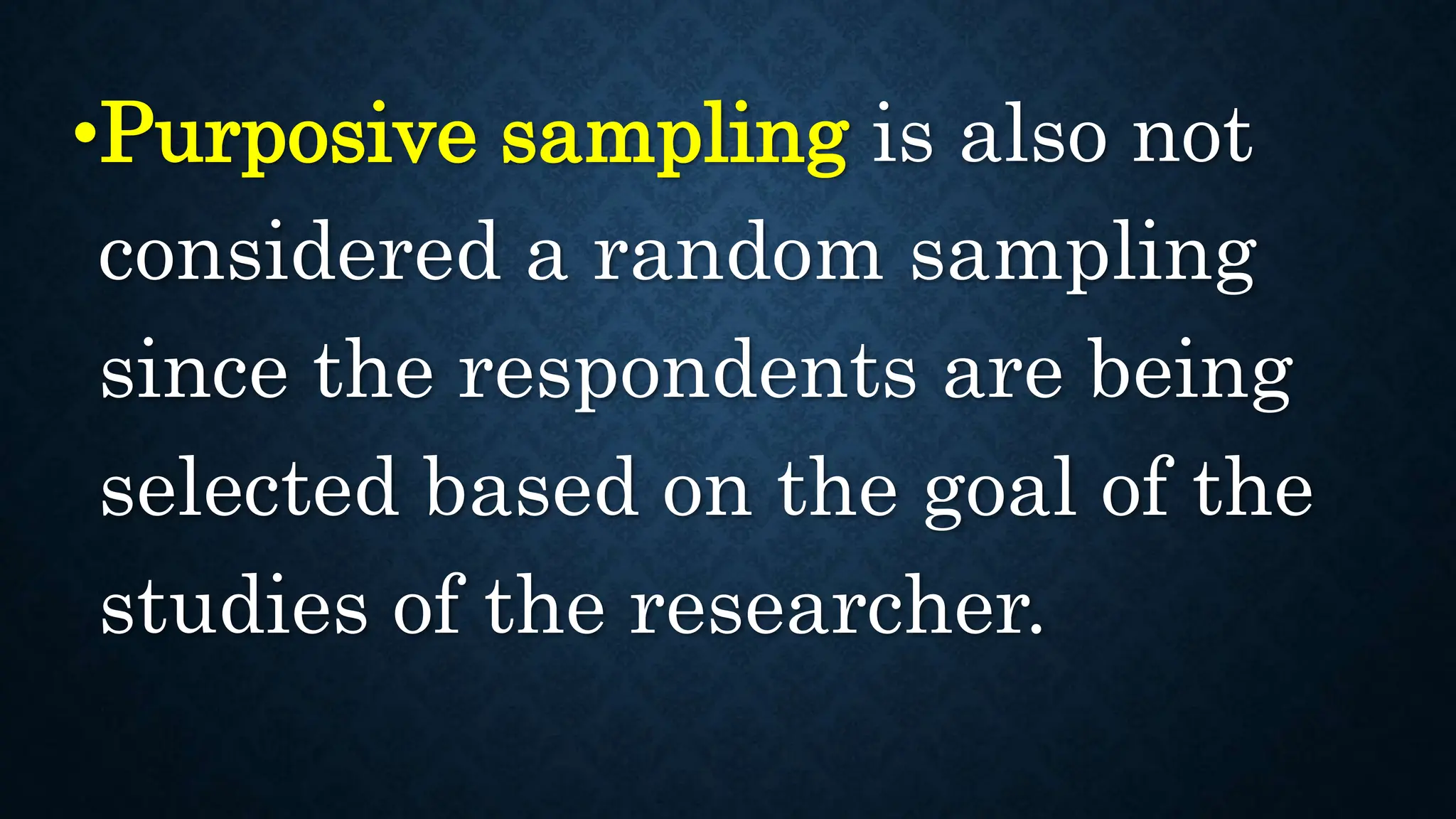 •Purposive sampling is also not considered a random sampling since the respondents are being selected based on the goal of the studies of the researcher.